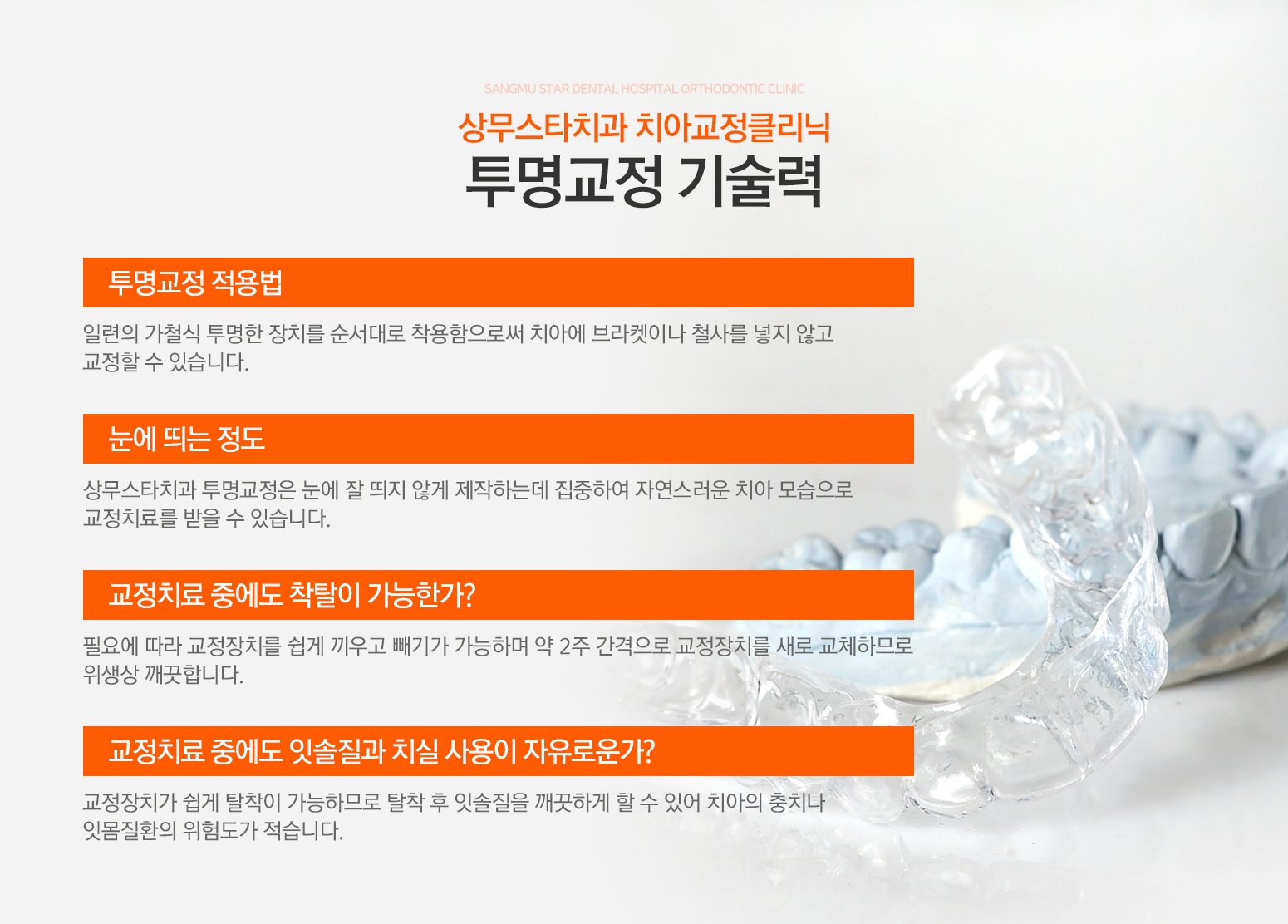 SANGMU STAR DENTAL HOSPITAL ORTHODONTIC CLINIC

상무스타치과 치아교정클리닉

투명교정 기술력

투명교정 적용법

일련의 가철식 투명한 장치를 순서대로 착용함으로써 치아에 브라켓이나 철사를 넣지 않고 교정할 수 있습니다.

눈에 띄는 정도

상무스타치과 투명교정은 눈에 잘 띄지 않게 제작하는데 집중하여 자연스러운 치아 모습으로 교정치료를 받을 수 있습니다.

교정치료 중에도 착탈이 가능한가?

필요에 따라 교정장치를 쉽게 끼우고 빼기가 가능하며 약 2주 간격으로 교정장치를 새로 교체하므로 위생상 깨끗합니다.

교정치료 중에도 잇솔질과 치실 사용이 자유로운가?

교정장치가 쉽게 탈착이 가능하므로 탈착 후 잇솔질을 깨끗하게 할 수 있어 치아의 충치나 잇몸질환의 위험도가 적습니다.